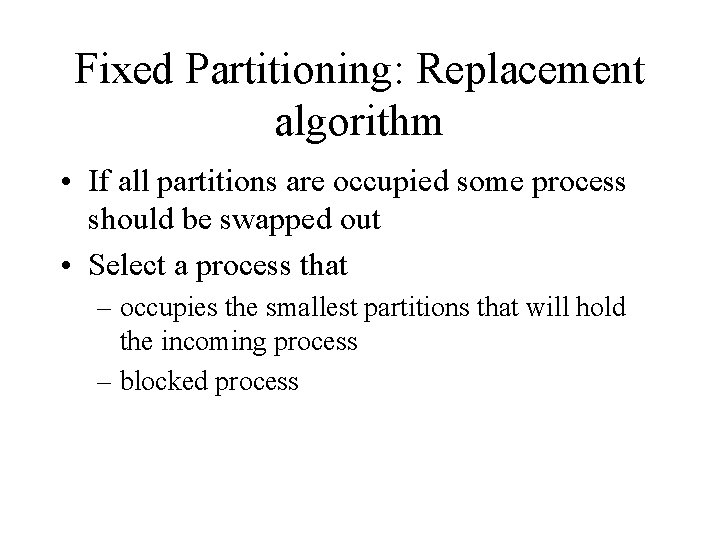 Fixed Partitioning: Replacement algorithm

• If all partitions are occupied some process should be swapped out

• Select a process that

– occupies the smallest partitions that will hold the incoming process

– blocked process